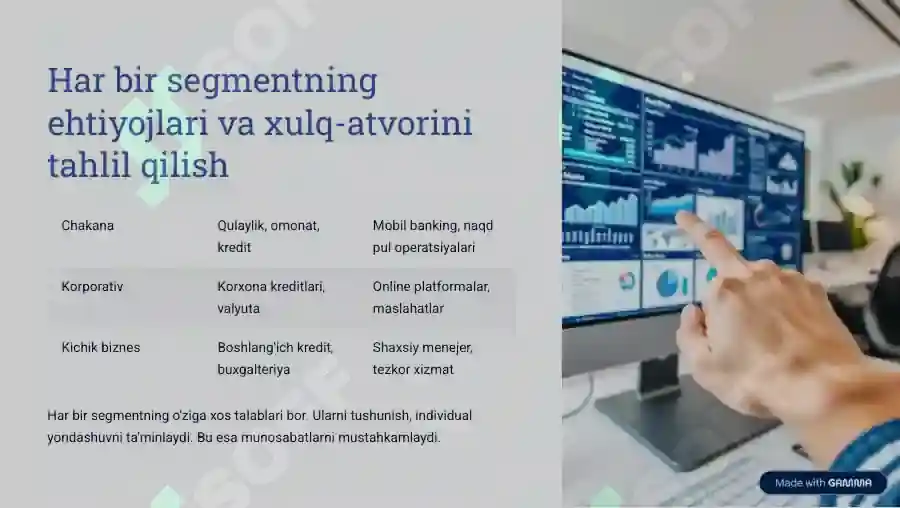 Har bir segmentning ehtiyojlari va xulq-atvorini tahlil qilish

| Chakana | Qulaylik, omonat, kredit | Mobil banking, naqd pul operatsiyalari |
|---|---|---|
| Korporativ | Korxona kreditlari, valyuta | Online platformalar, maslahatlar |
| Kichik biznes | Boshlang'ich kredit, buxgalteriya | Shaxsiy menejer, tezkor xizmat |

Har bir segmentning o'ziga xos talablari bor. Ularni tushunish, individual yondashuvni ta'minlaydi. Bu esa munosabatlarni mustahkamlaydi.

Made with GAMMA